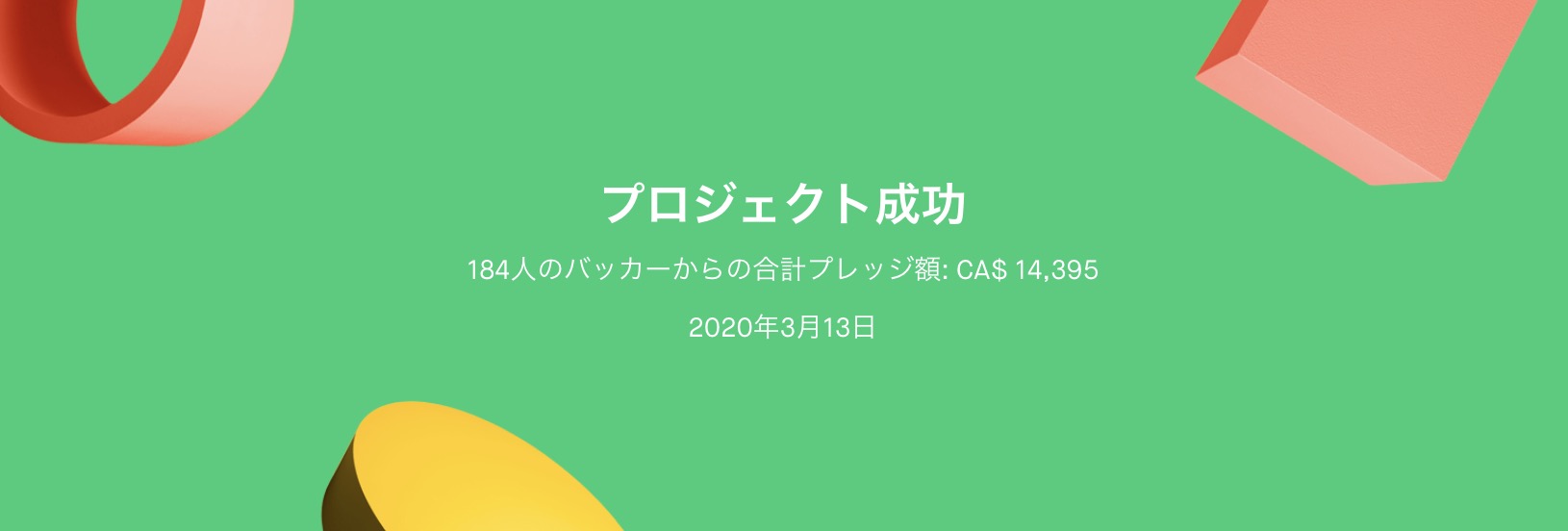 プロジェクト成功

184人のバッカーからの合計プレッジ額: CA$ 14,395

2020年3月13日